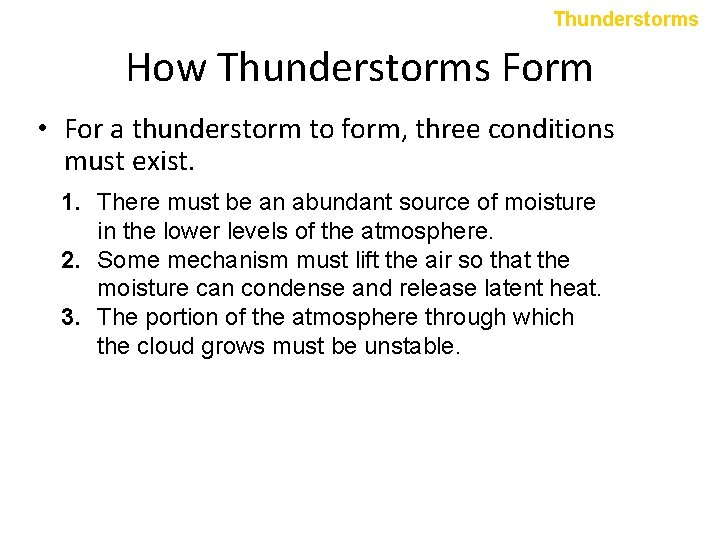 Thunderstorms

How Thunderstorms Form

• For a thunderstorm to form, three conditions must exist.

1. There must be an abundant source of moisture in the lower levels of the atmosphere.
2. Some mechanism must lift the air so that the moisture can condense and release latent heat.
3. The portion of the atmosphere through which the cloud grows must be unstable.